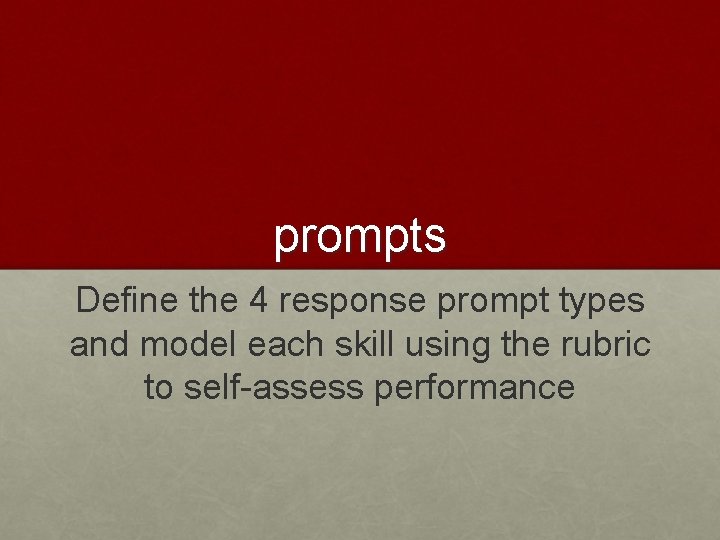 prompts

Define the 4 response prompt types and model each skill using the rubric to self-assess performance